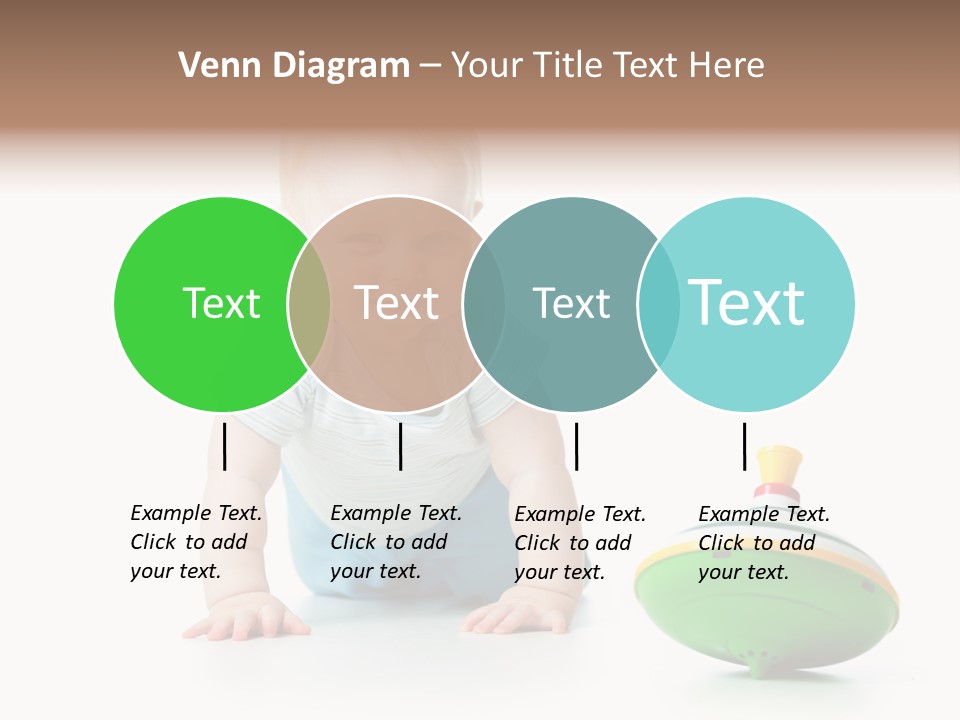 Venn Diagram – Your Title Text Here

Text

Text

Text

Text

Example Text. Click to add your text.

Example Text. Click to add your text.

Example Text. Click to add your text.

Example Text. Click to add your text.